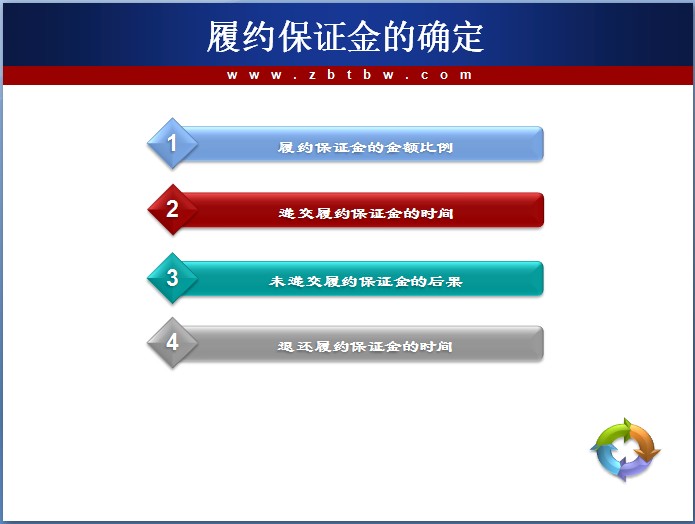 履约保证金的确定

www.zbtbw.com

1 履约保证金的金额比例

2 递交履约保证金的时间

3 未递交履约保证金的后果

4 退还履约保证金的时间